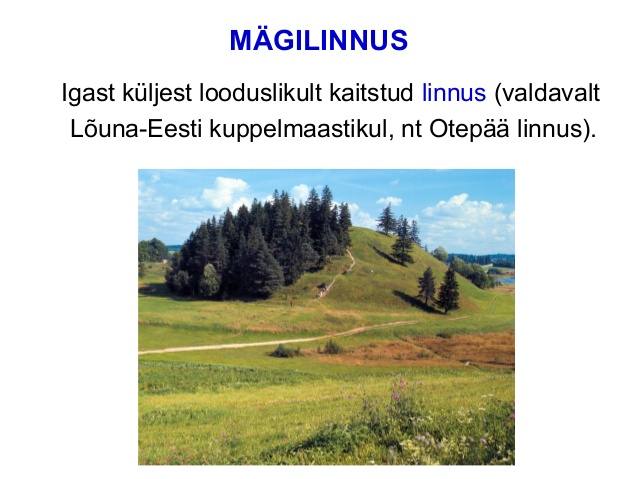 MÄGILINNUS

Igast küljest looduslikult kaitstud linnus (valdavalt Lõuna-Eesti kuppelmaastikul, nt Otepää linnus).